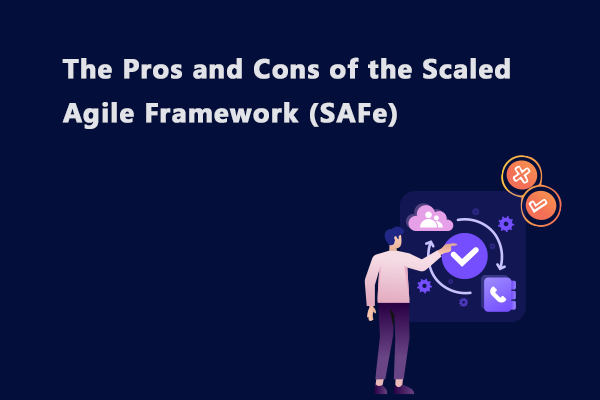 The Pros and Cons of the Scaled Agile Framework (SAFe)